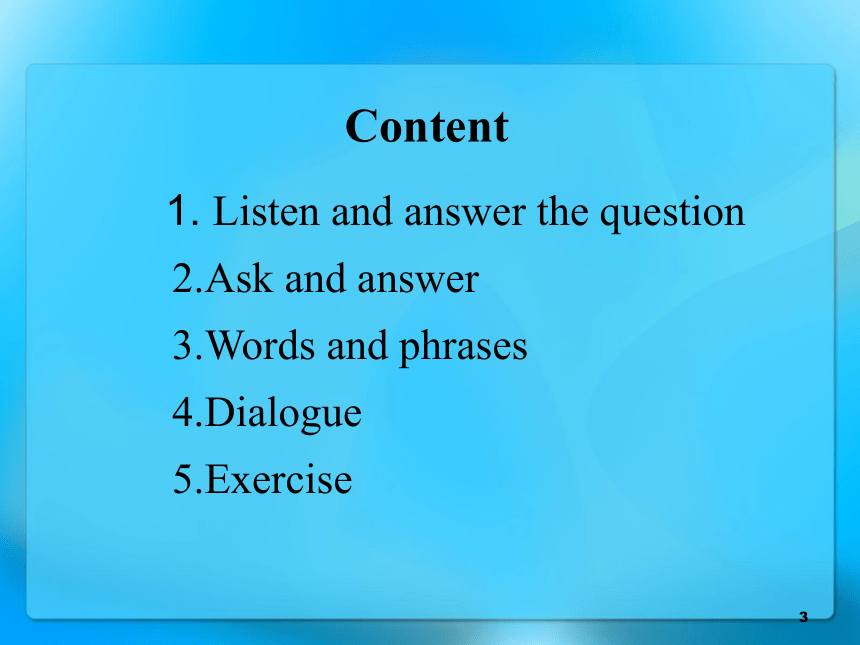 Content

1. Listen and answer the question

2.Ask and answer

3.Words and phrases

4.Dialogue

5.Exercise

3